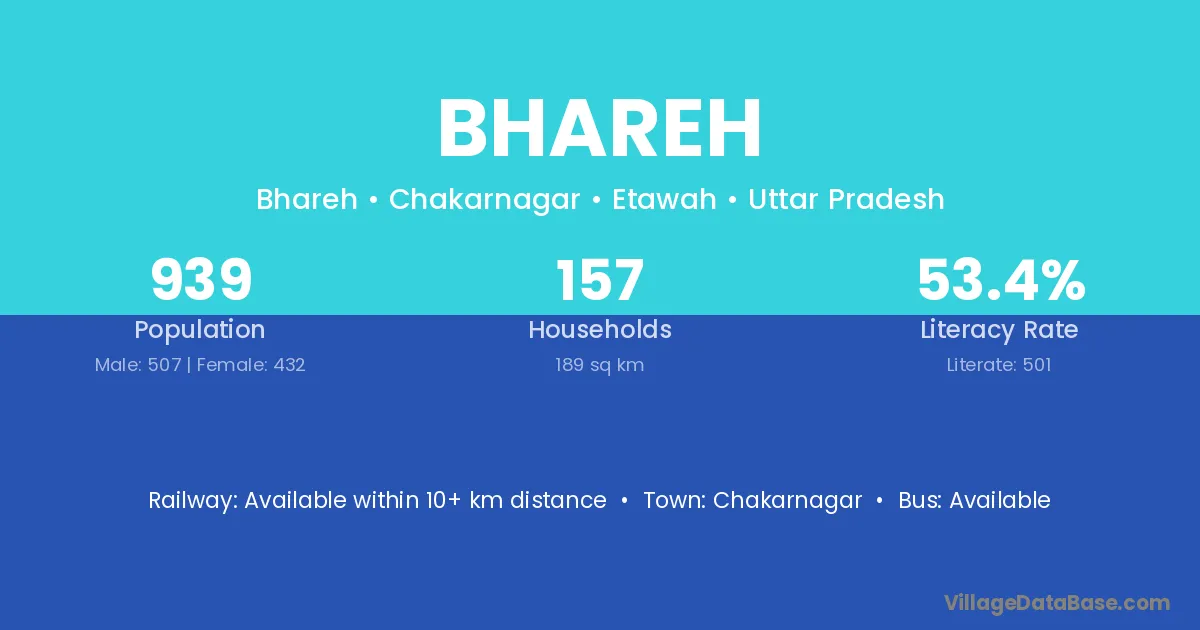 BHAREH

Bhareh • Chakarnagar • Etawah • Uttar Pradesh

939
Population
Male: 507 | Female: 432

157
Households
189 sq km

53.4%
Literacy Rate
Literate: 501

Railway: Available within 10+ km distance • Town: Chakarnagar • Bus: Available

VillageDataBase.com